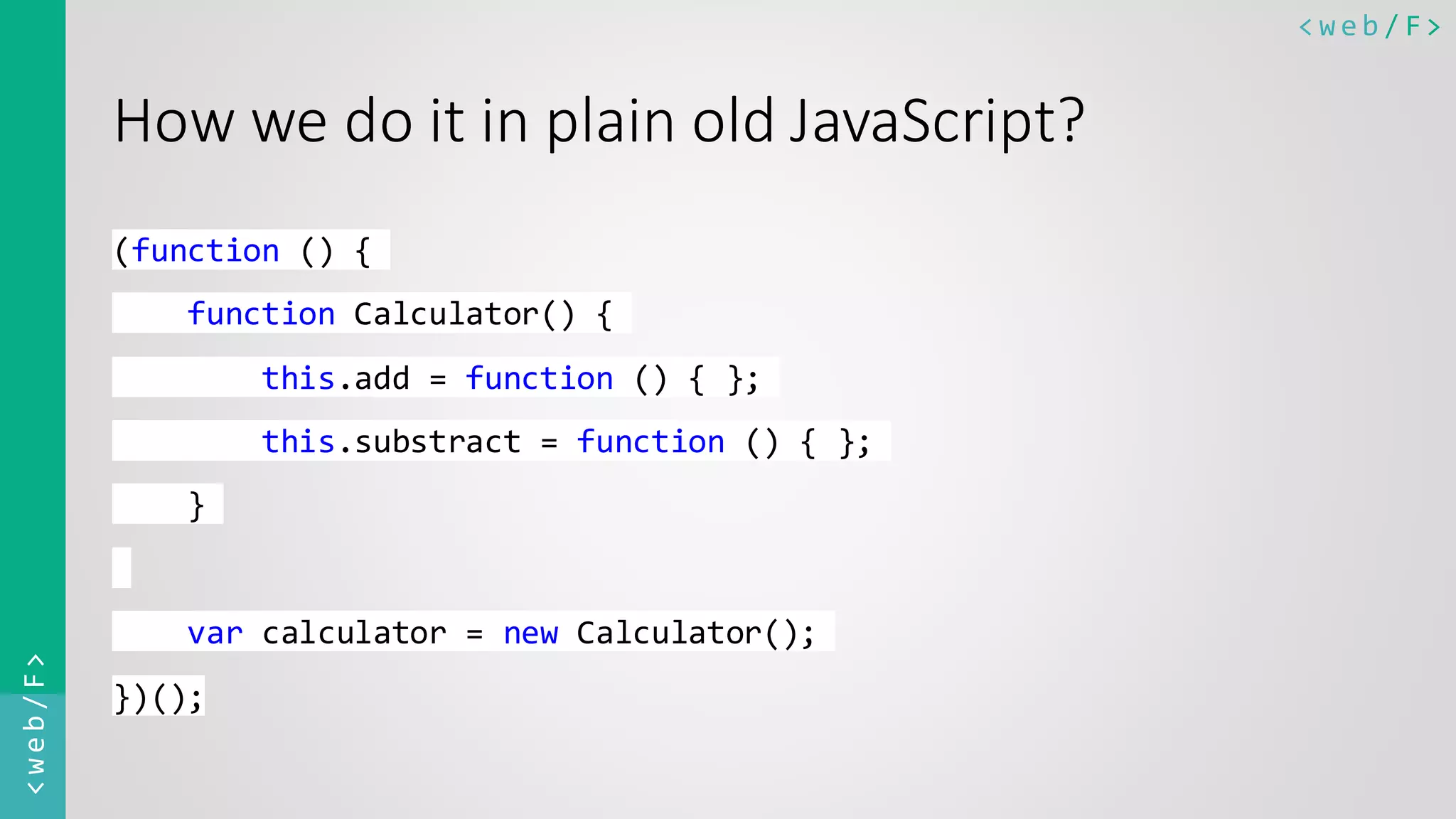 <web/F>

How we do it in plain old JavaScript?

(function () {
    function Calculator() {
        this.add = function () { };
        this.substract = function () { };
    }

    var calculator = new Calculator();
})();

<web/F>